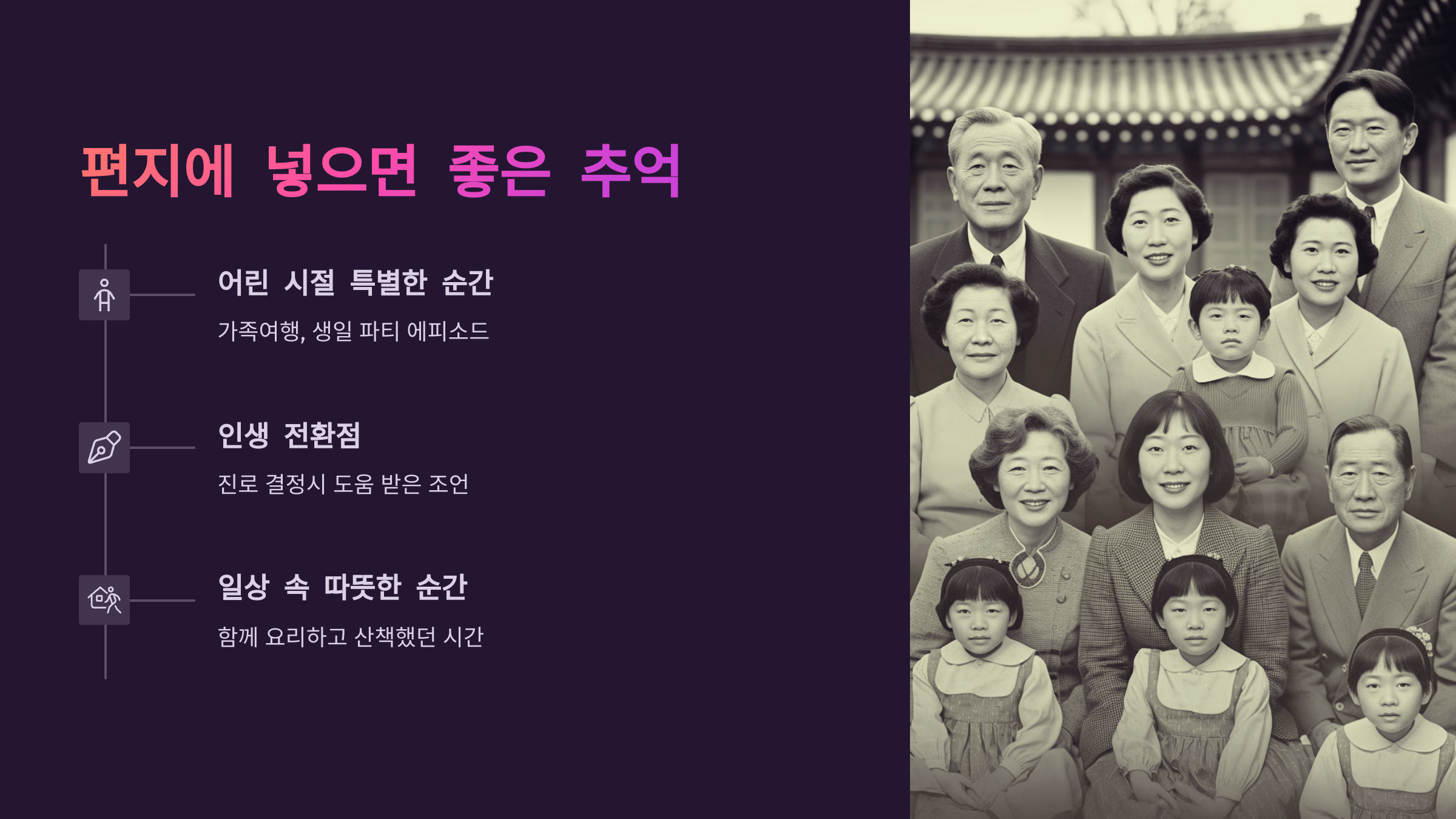 편지에 넣으면 좋은 추억

어린 시절 특별한 순간

가족여행, 생일 파티 에피소드

인생 전환점

진로 결정시 도움 받은 조언

일상 속 따뜻한 순간

함께 요리하고 산책했던 시간